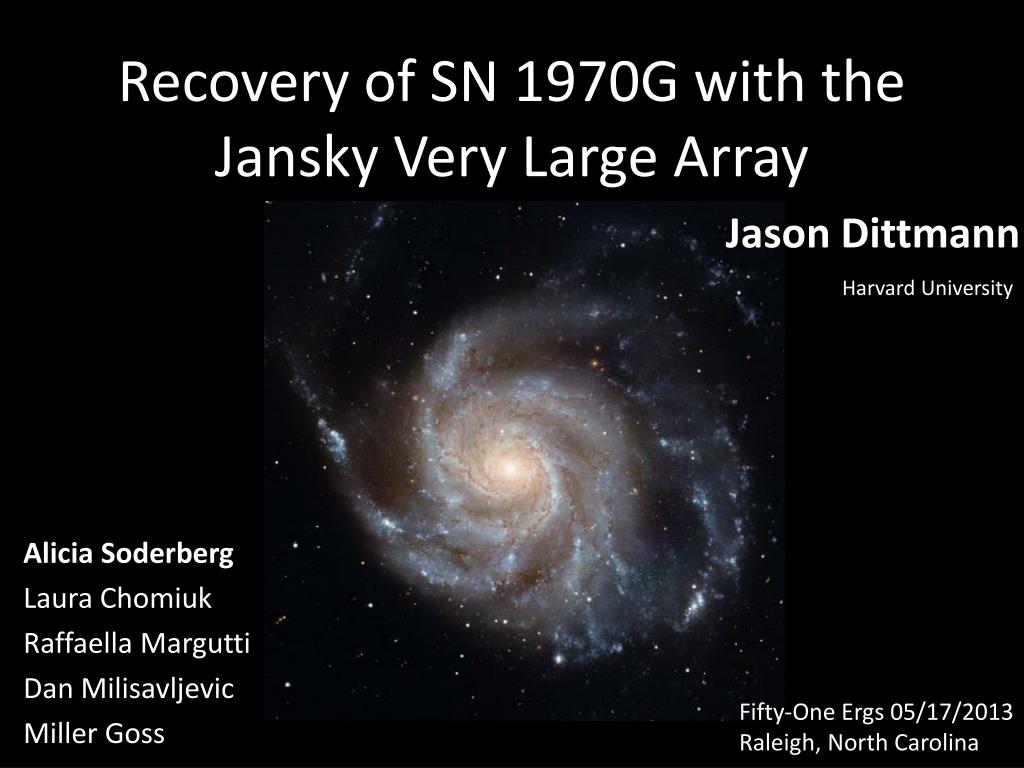 Recovery of SN 1970G with the Jansky Very Large Array

Jason Dittmann

Harvard University

Alicia Soderberg
Laura Chomiuk
Raffaella Margutti
Dan Milisavljevic
Miller Goss

Fifty-One Ergs 05/17/2013
Raleigh, North Carolina